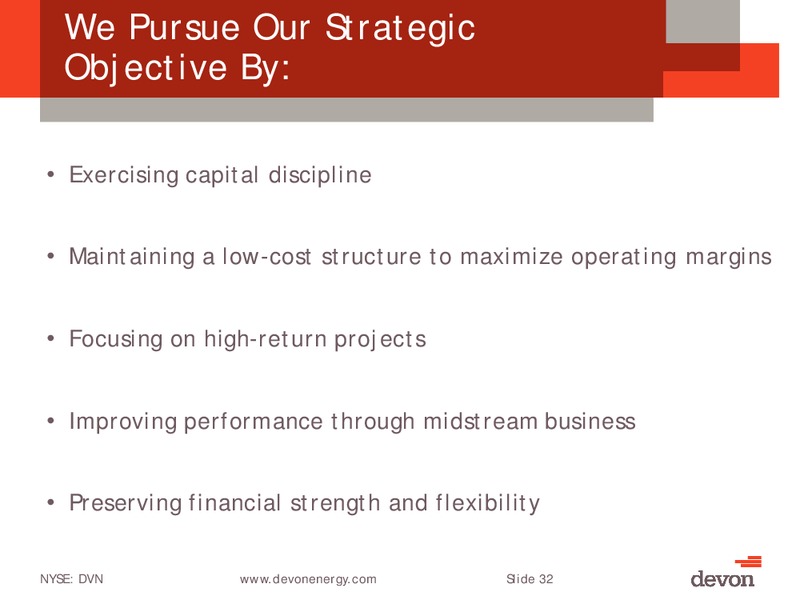 We Pursue Our Strategic Objective By:

• Exercising capital discipline

• Maintaining a low-cost structure to maximize operating margins

• Focusing on high-return projects

• Improving performance through midstream business

• Preserving financial strength and flexibility

NYSE: DVN

www.devonenergy.com

Slide 32

devon